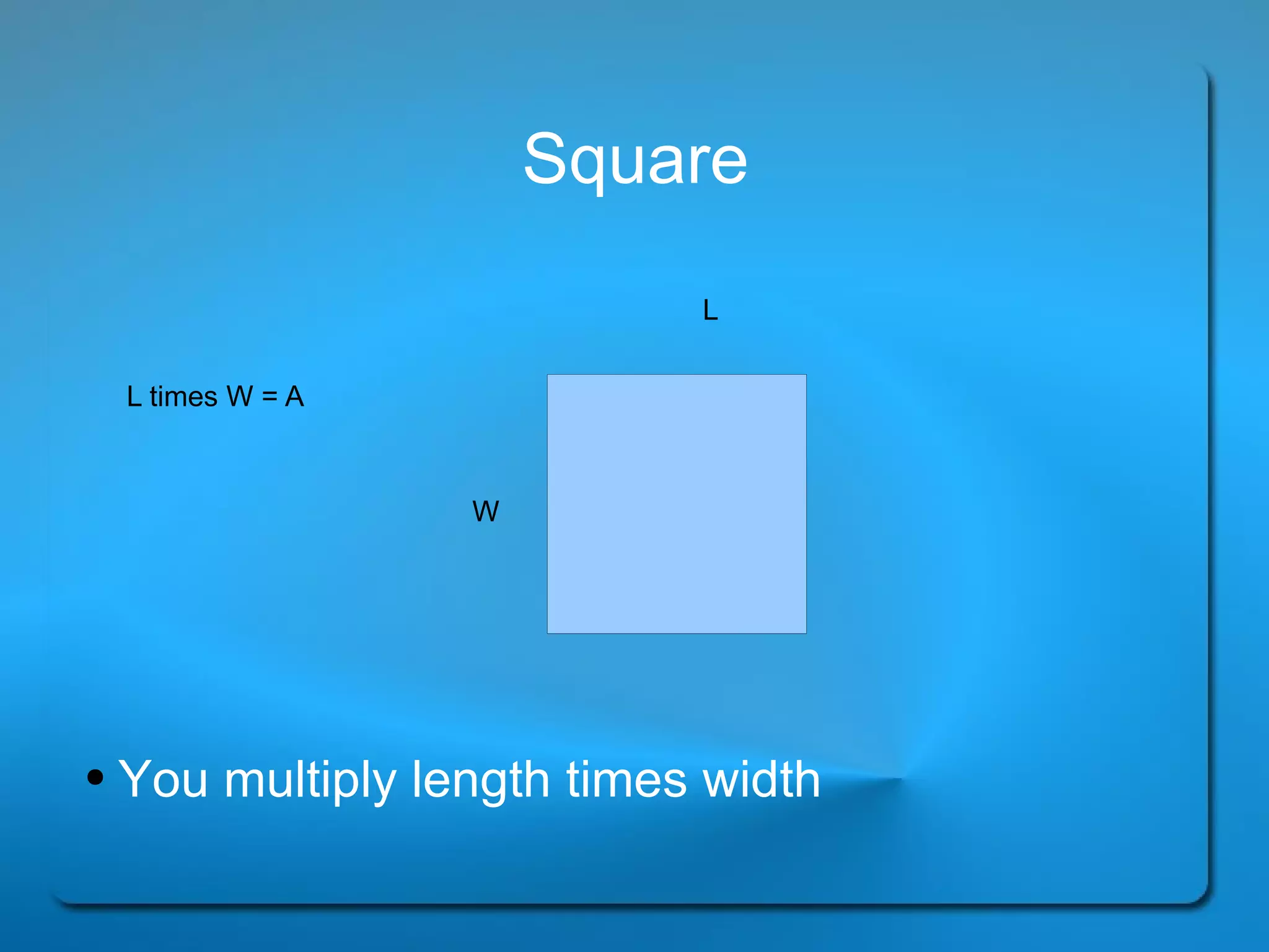 Square

L

L times W = A

W

• You multiply length times width